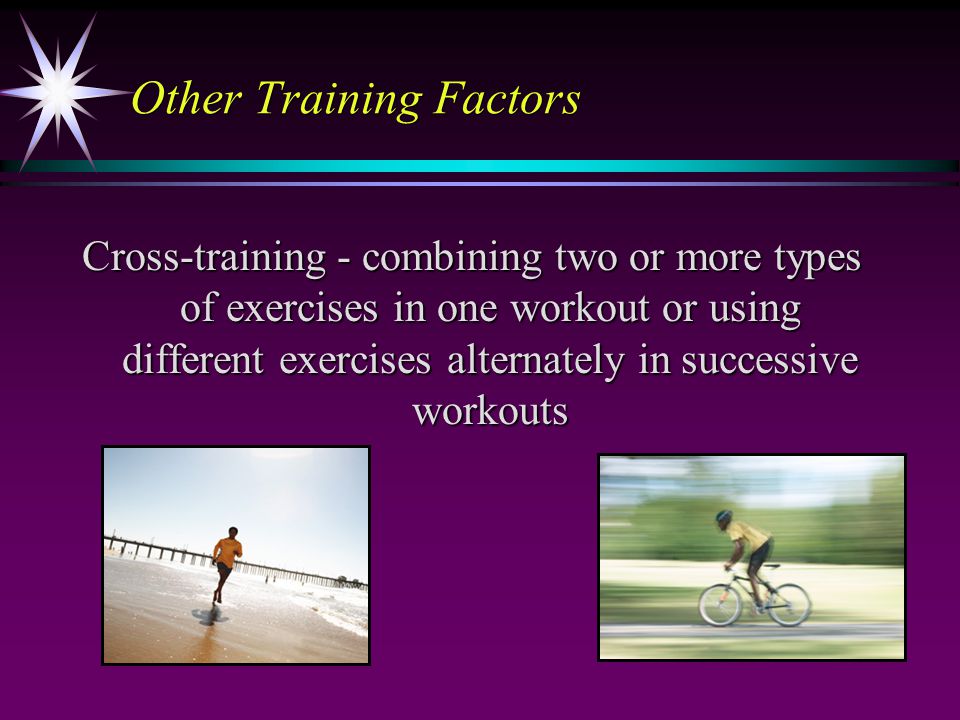 Other Training Factors

Cross-training - combining two or more types of exercises in one workout or using different exercises alternately in successive workouts